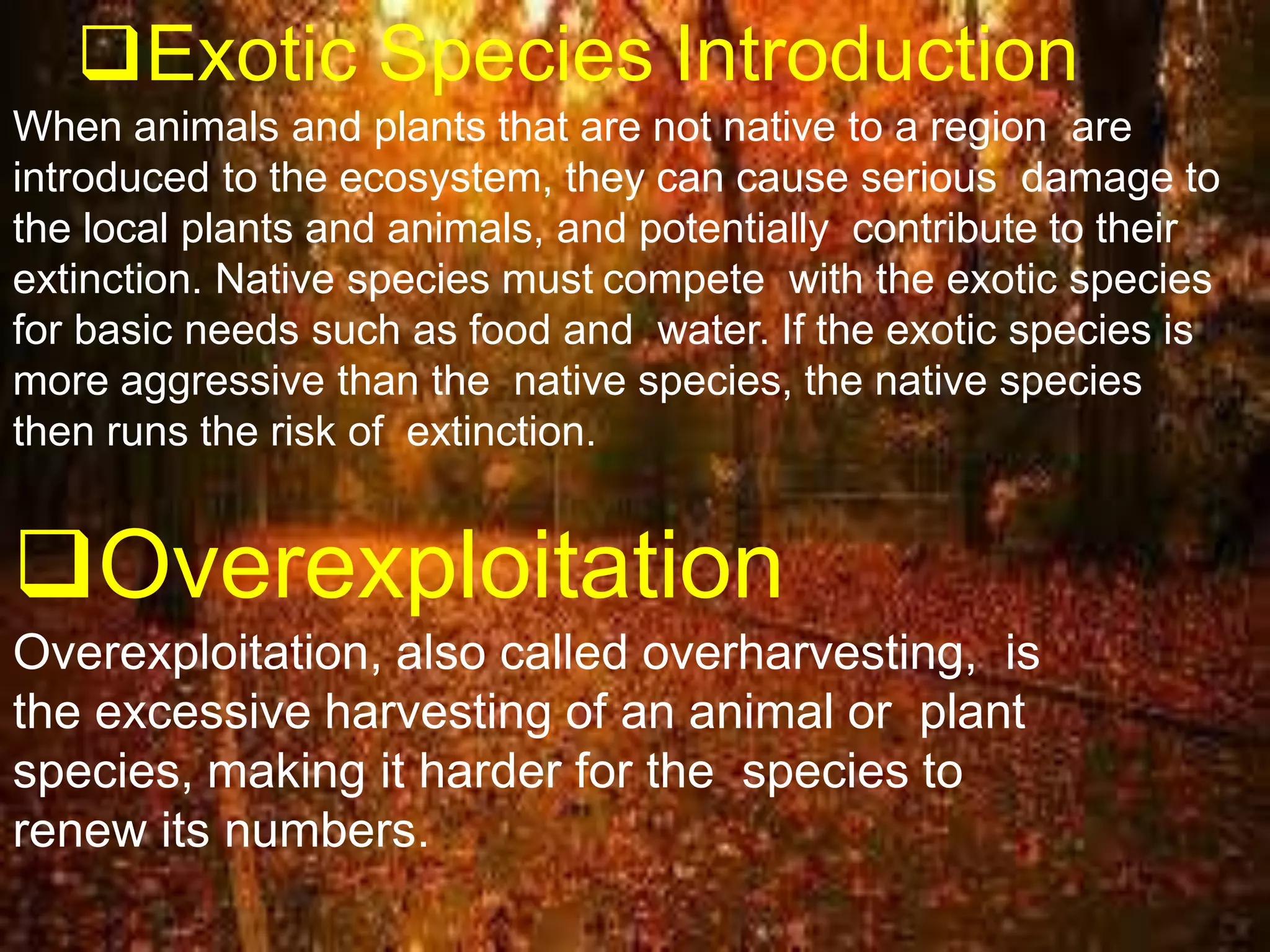 ❑Exotic Species Introduction

When animals and plants that are not native to a region are introduced to the ecosystem, they can cause serious damage to the local plants and animals, and potentially contribute to their extinction. Native species must compete with the exotic species for basic needs such as food and water. If the exotic species is more aggressive than the native species, the native species then runs the risk of extinction.

❑Overexploitation

Overexploitation, also called overharvesting, is the excessive harvesting of an animal or plant species, making it harder for the species to renew its numbers.